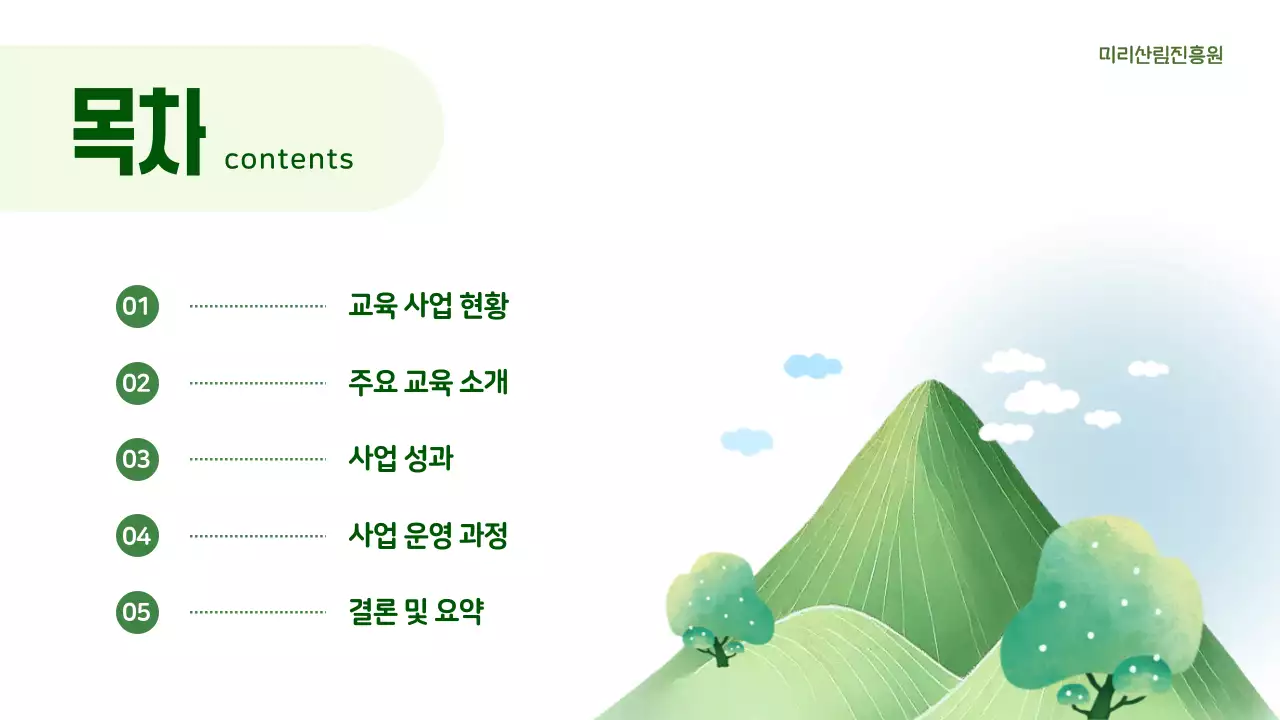 미리산림진흥원

목차 contents

01 교육 사업 현황

02 주요 교육 소개

03 사업 성과

04 사업 운영 과정

05 결론 및 요약